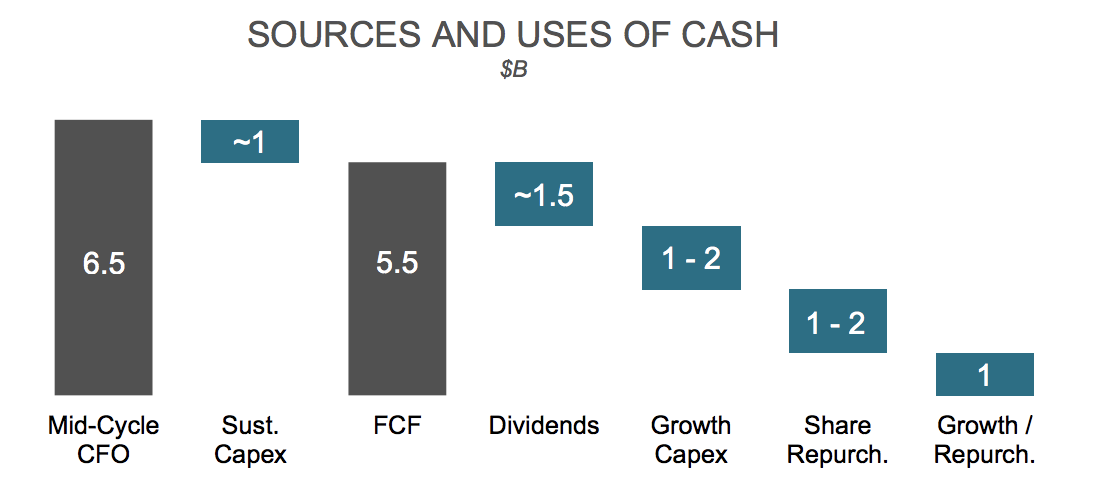 SOURCES AND USES OF CASH
$B

6.5
~1
5.5
~1.5
1 - 2
1 - 2
1

Mid-Cycle CFO
Sust. Capex
FCF
Dividends
Growth Capex
Share Repurch.
Growth / Repurch.